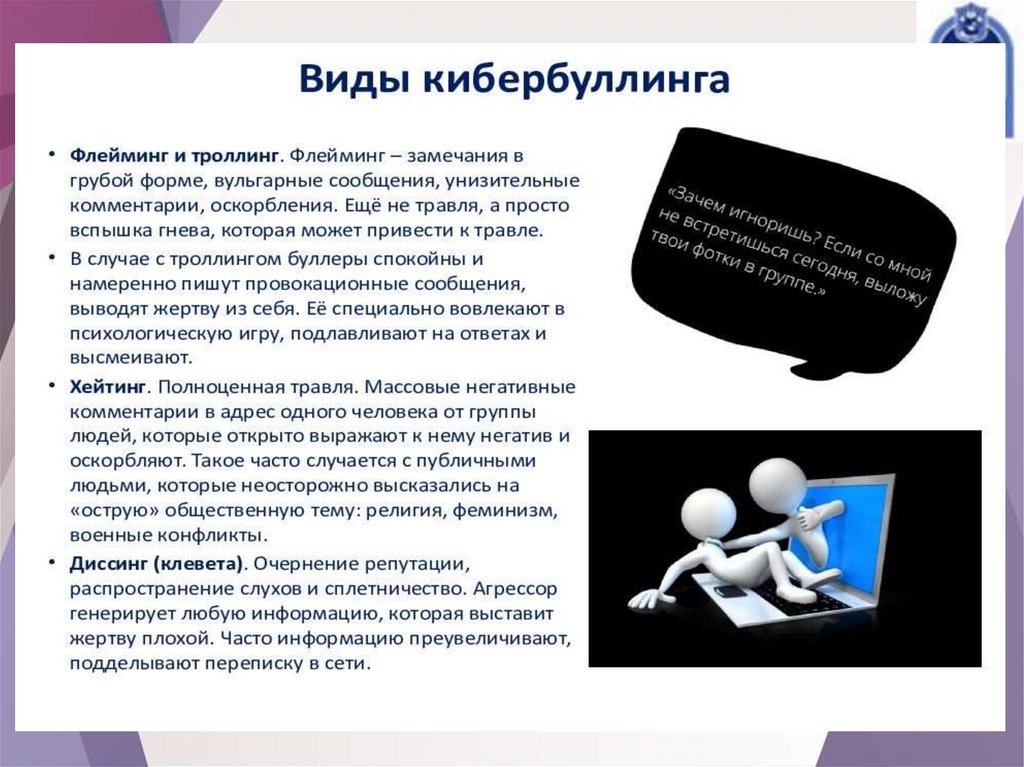 Виды кибербуллинга

• Флейминг и троллинг. Флейминг – замечания в грубой форме, вульгарные сообщения, унизительные комментарии, оскорбления. Ещё не травля, а просто вспышка гнева, которая может привести к травле.

• В случае с троллингом буллеры спокойны и намеренно пишут провокационные сообщения, выводят жертву из себя. Её специально вовлекают в психологическую игру, подлавливают на ответах и высмеивают.

• Хейтинг. Полноценная травля. Массовые негативные комментарии в адрес одного человека от группы людей, которые открыто выражают к нему негатив и оскорбляют. Такое часто случается с публичными людьми, которые неосторожно высказались на «острую» общественную тему: религия, феминизм, военные конфликты.

• Диссинг (клевета). Очернение репутации, распространение слухов и сплетничество. Агрессор генерирует любую информацию, которая выставит жертву плохой. Часто информацию преувеличивают, подделывают переписку в сети.

«Зачем игноришь? Если со мной не встретишься сегодня, выложу твои фотки в группе.»